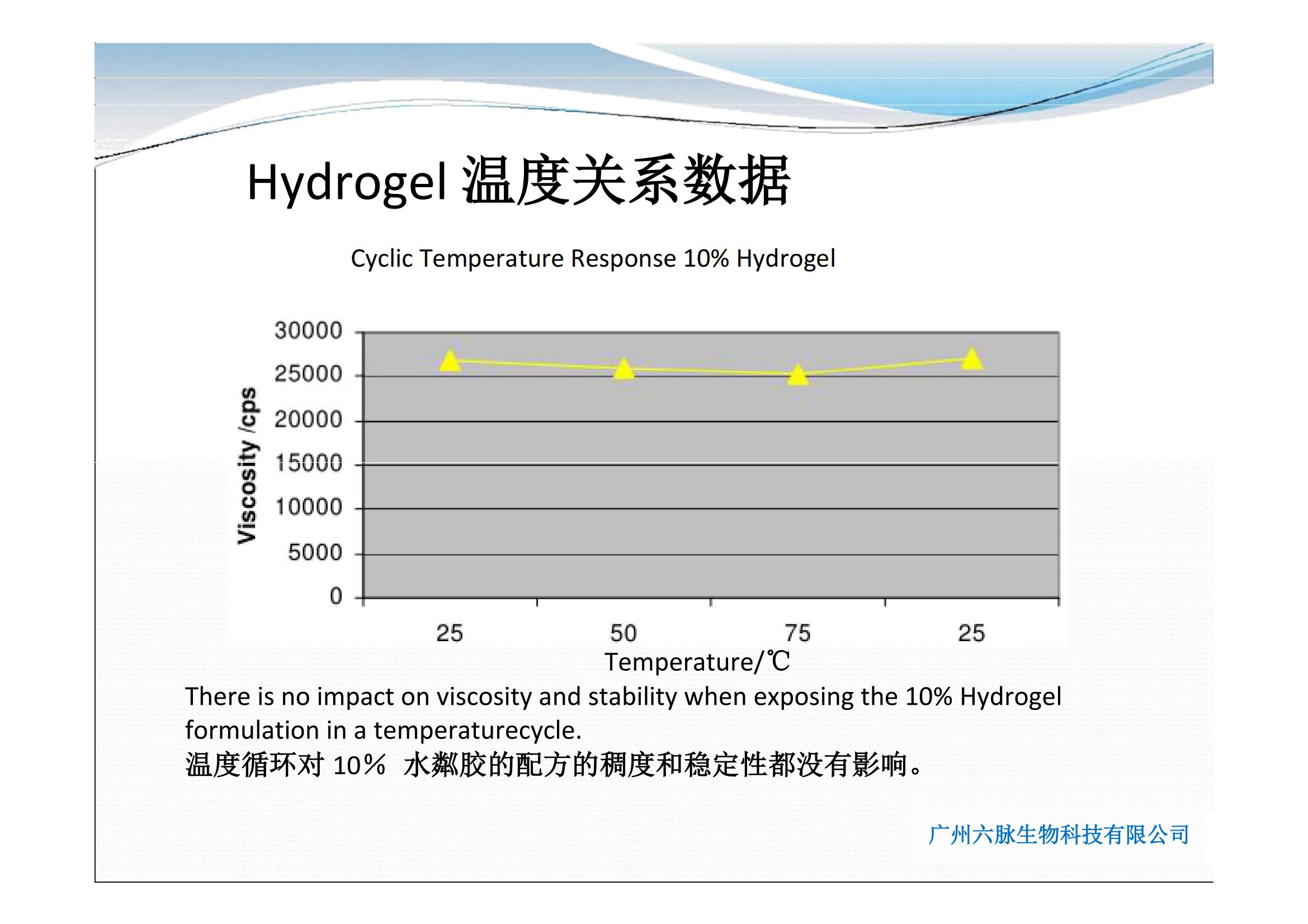 Hydrogel 温度关系数据

Cyclic Temperature Response 10% Hydrogel

Viscosity /cps

30000
25000
20000
15000
10000
5000
0

25 50 75 25

Temperature/℃

There is no impact on viscosity and stability when exposing the 10% Hydrogel formulation in a temperaturecycle.
温度循环对 10% 水粼胶的配方的稠度和稳定性都没有影响。

广州六脉生物科技有限公司